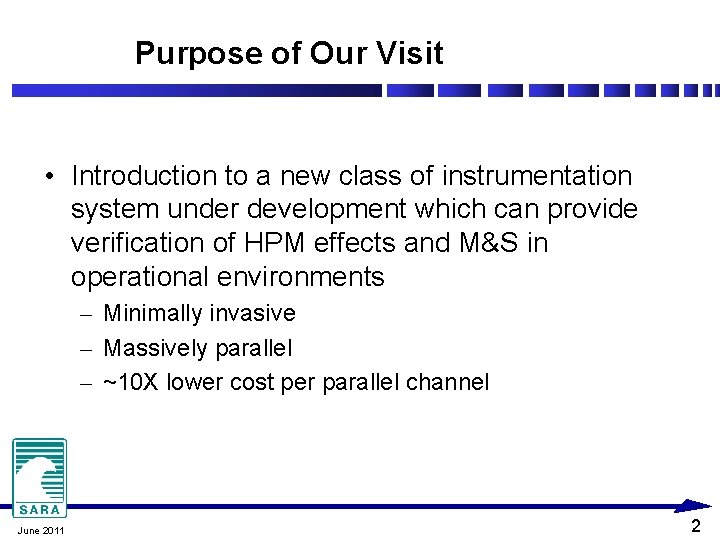 Purpose of Our Visit

• Introduction to a new class of instrumentation system under development which can provide verification of HPM effects and M&S in operational environments

– Minimally invasive

– Massively parallel

– ~10X lower cost per parallel channel

SARA

June 2011

2